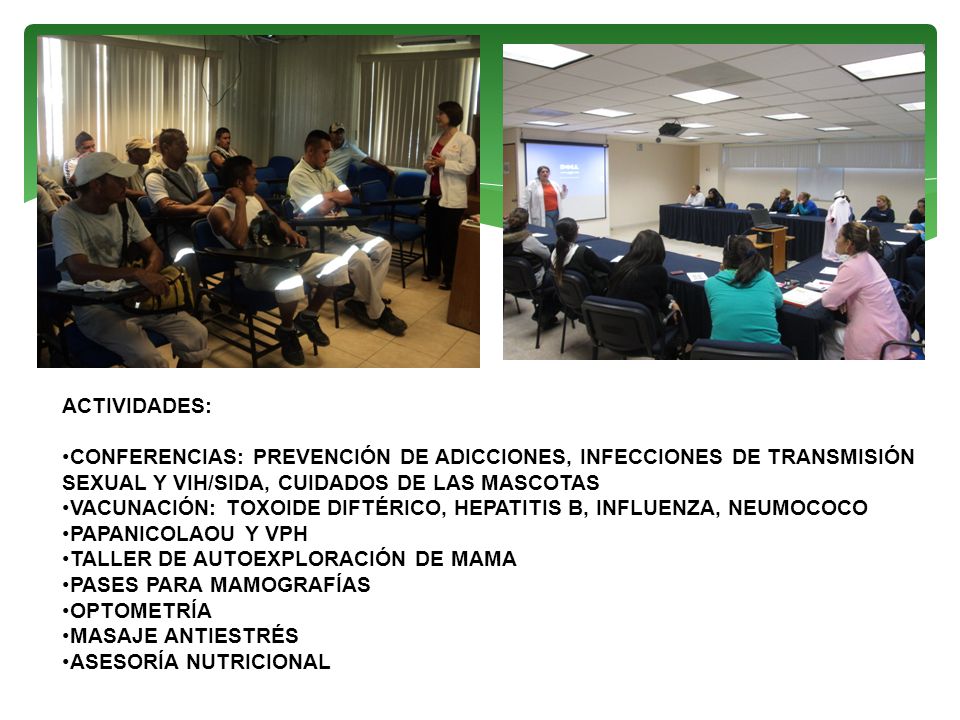 ACTIVIDADES:

•CONFERENCIAS: PREVENCIÓN DE ADICCIONES, INFECCIONES DE TRANSMISIÓN SEXUAL Y VIH/SIDA, CUIDADOS DE LAS MASCOTAS
•VACUNACIÓN: TOXOIDE DIFTÉRICO, HEPATITIS B, INFLUENZA, NEUMOCOCO
•PAPANICOLAOU Y VPH
•TALLER DE AUTOEXPLORACIÓN DE MAMA
•PASES PARA MAMOGRAFÍAS
•OPTOMETRÍA
•MASAJE ANTIESTRÉS
•ASESORÍA NUTRICIONAL